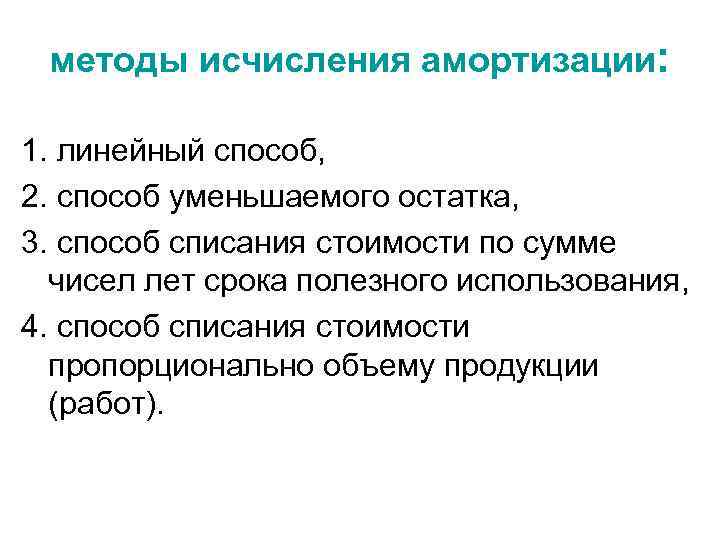 методы исчисления амортизации:

1. линейный способ,
2. способ уменьшаемого остатка,
3. способ списания стоимости по сумме чисел лет срока полезного использования,
4. способ списания стоимости пропорционально объему продукции (работ).